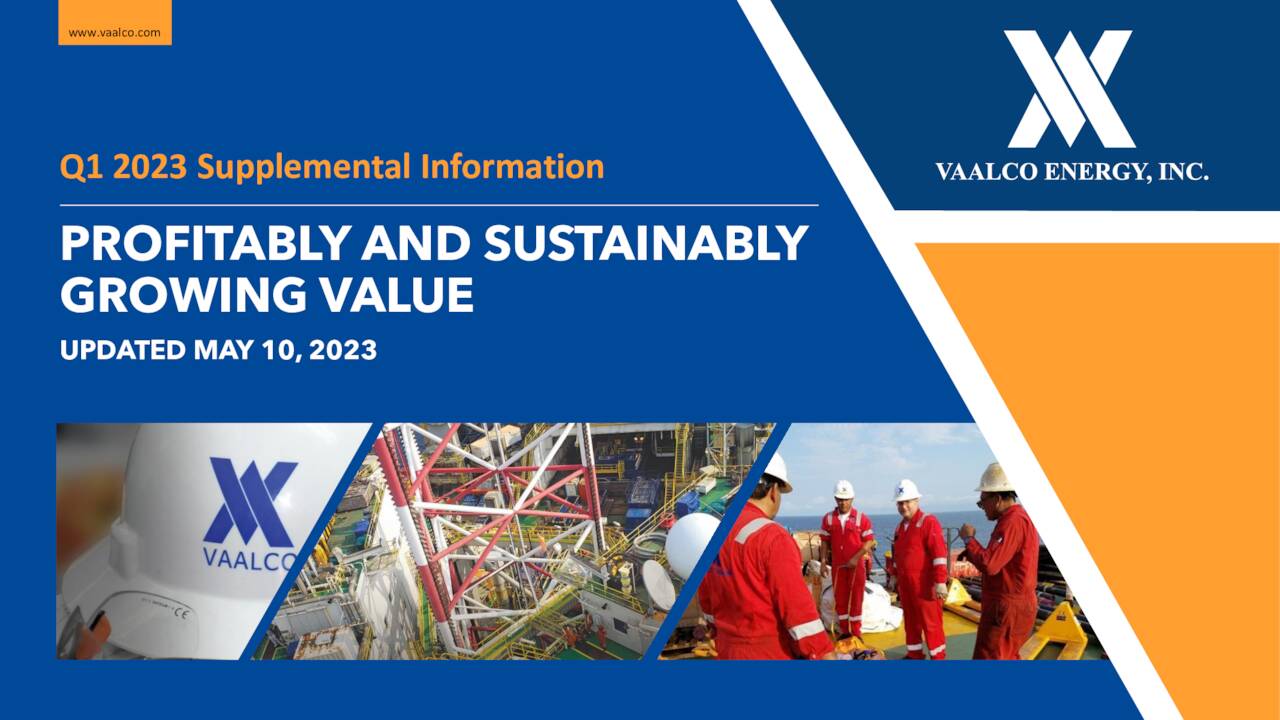 www.vaalco.com

VAALCO ENERGY, INC.

Q1 2023 Supplemental Information

PROFITABLY AND SUSTAINABLY GROWING VALUE

UPDATED MAY 10, 2023

VAALCO